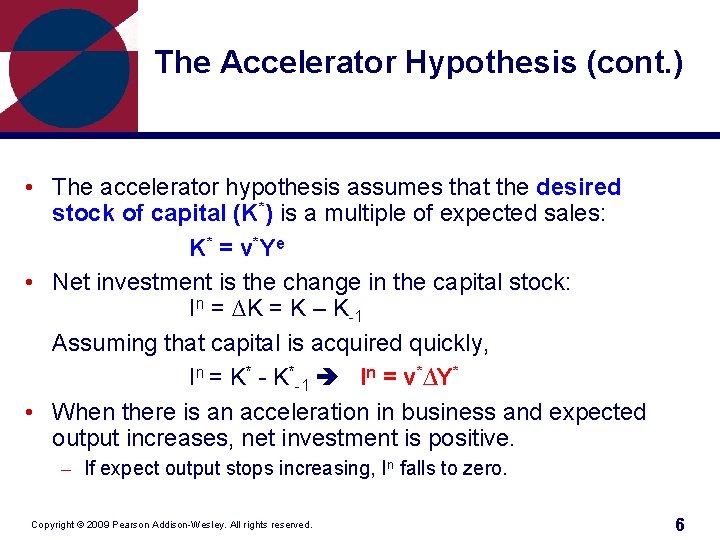 The Accelerator Hypothesis (cont.)

• The accelerator hypothesis assumes that the desired stock of capital ($K^*$) is a multiple of expected sales:

$K^* = v^*Y^e$

• Net investment is the change in the capital stock:

$I^n = \Delta K = K - K_{-1}$

Assuming that capital is acquired quickly,

$I^n = K^* - K^*_{-1}$ ➔ $I^n = v^*\Delta Y^*$

• When there is an acceleration in business and expected output increases, net investment is positive.

– If expect output stops increasing, $I^n$ falls to zero.

Copyright © 2009 Pearson Addison-Wesley. All rights reserved.

6